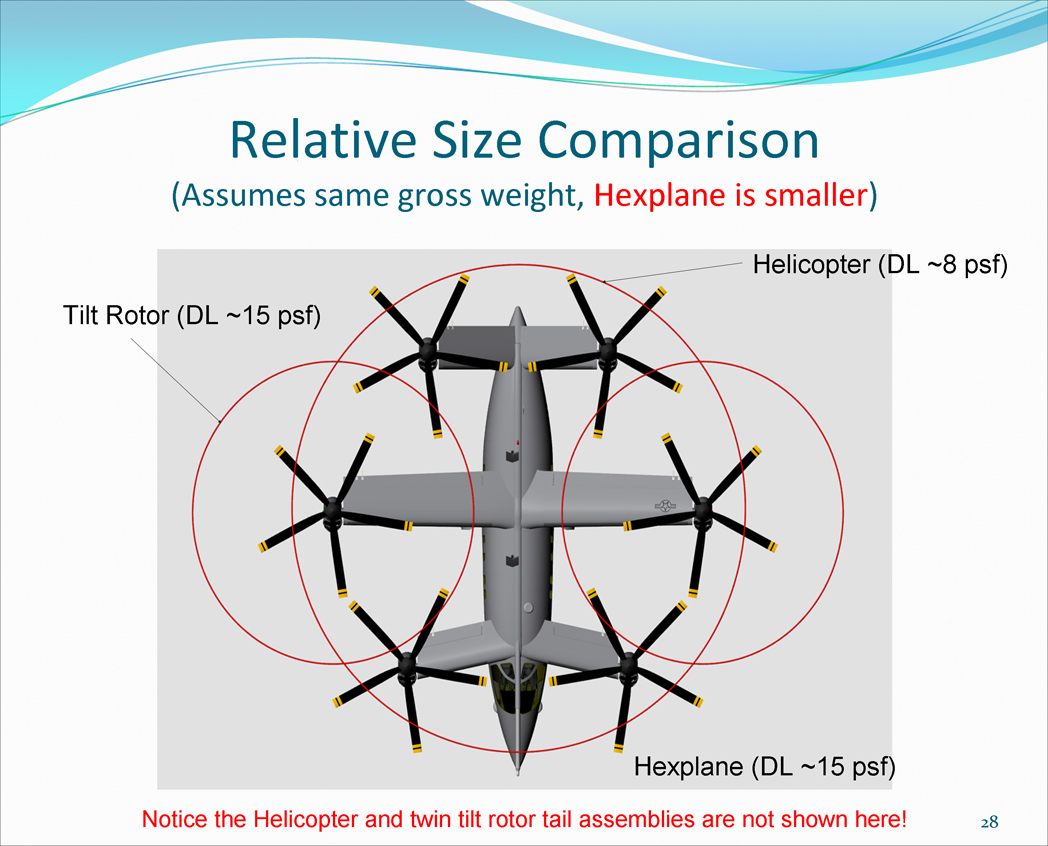 Relative Size Comparison

(Assumes same gross weight, Hexplane is smaller)

Helicopter (DL ~8 psf)

Tilt Rotor (DL ~15 psf)

Hexplane (DL ~15 psf)

Notice the Helicopter and twin tilt rotor tail assemblies are not shown here!

28